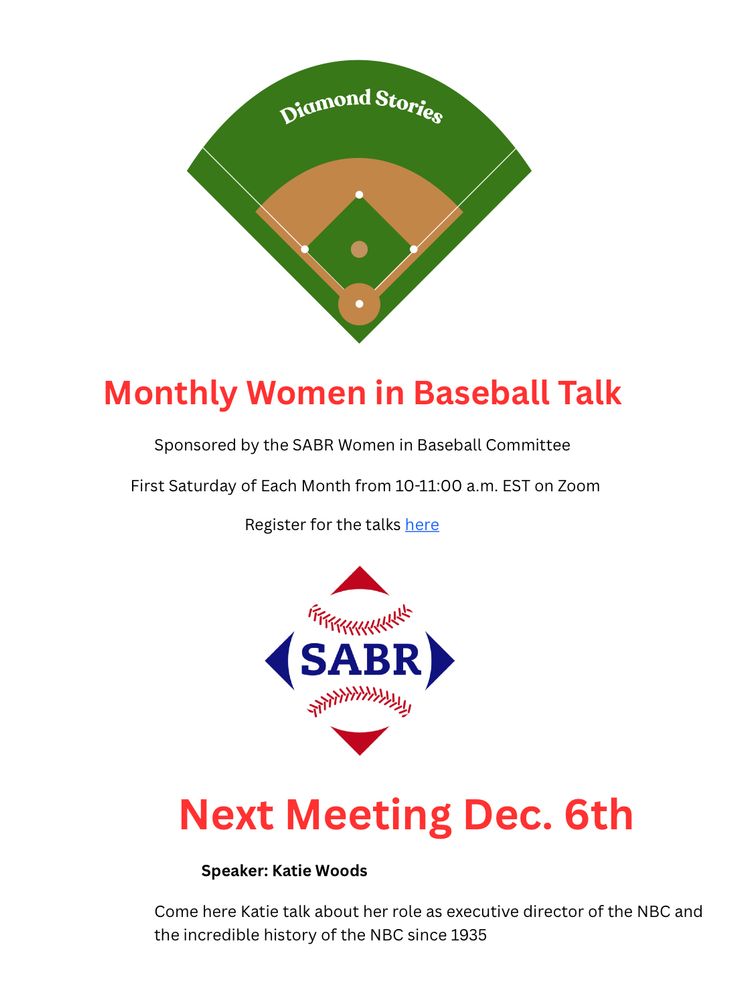 Diamond Stories

Monthly Women in Baseball Talk

Sponsored by the SABR Women in Baseball Committee

First Saturday of Each Month from 10-11:00 a.m. EST on Zoom

Register for the talks here

SABR

Next Meeting Dec. 6th

Speaker: Katie Woods

Come here Katie talk about her role as executive director of the NBC and the incredible history of the NBC since 1935